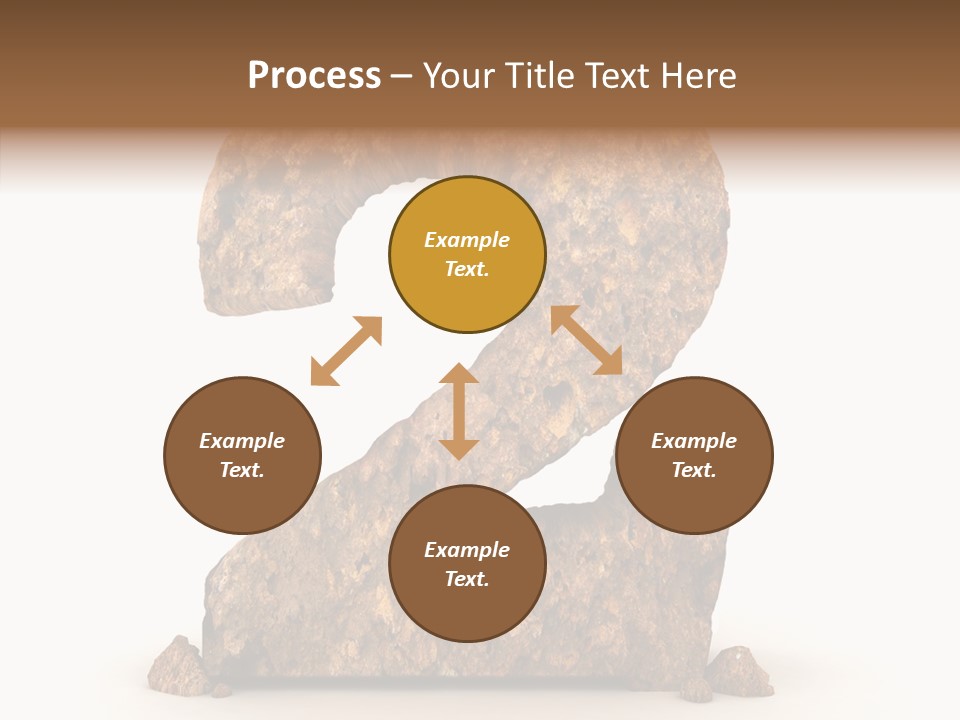 Process – Your Title Text Here

Example Text.

Example Text.

Example Text.

Example Text.